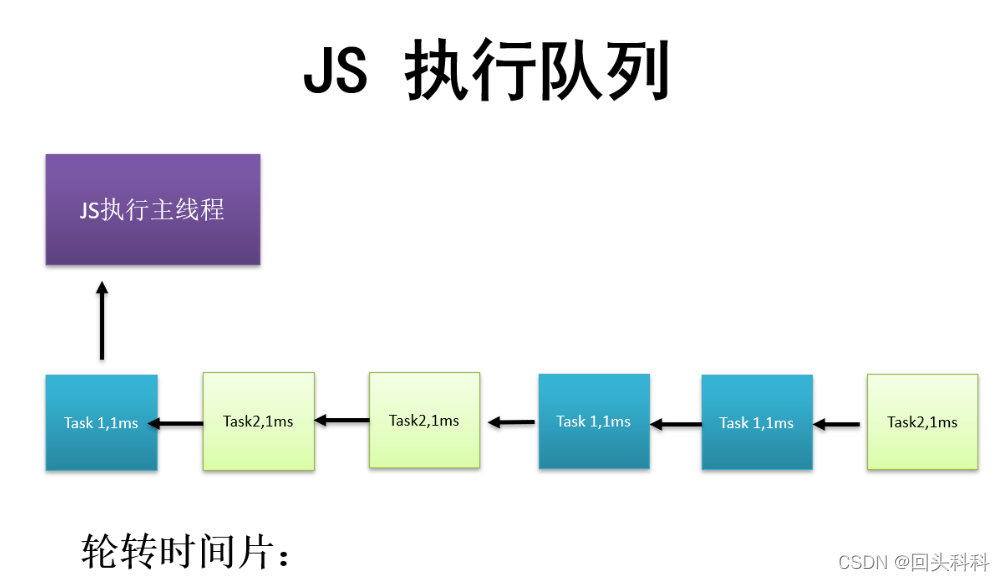 JS 执行队列

JS执行主线程

Task 1,1ms

Task2,1ms

Task2,1ms

Task 1,1ms

Task 1,1ms

Task2,1ms

轮转时间片：

CSDN @回头科科